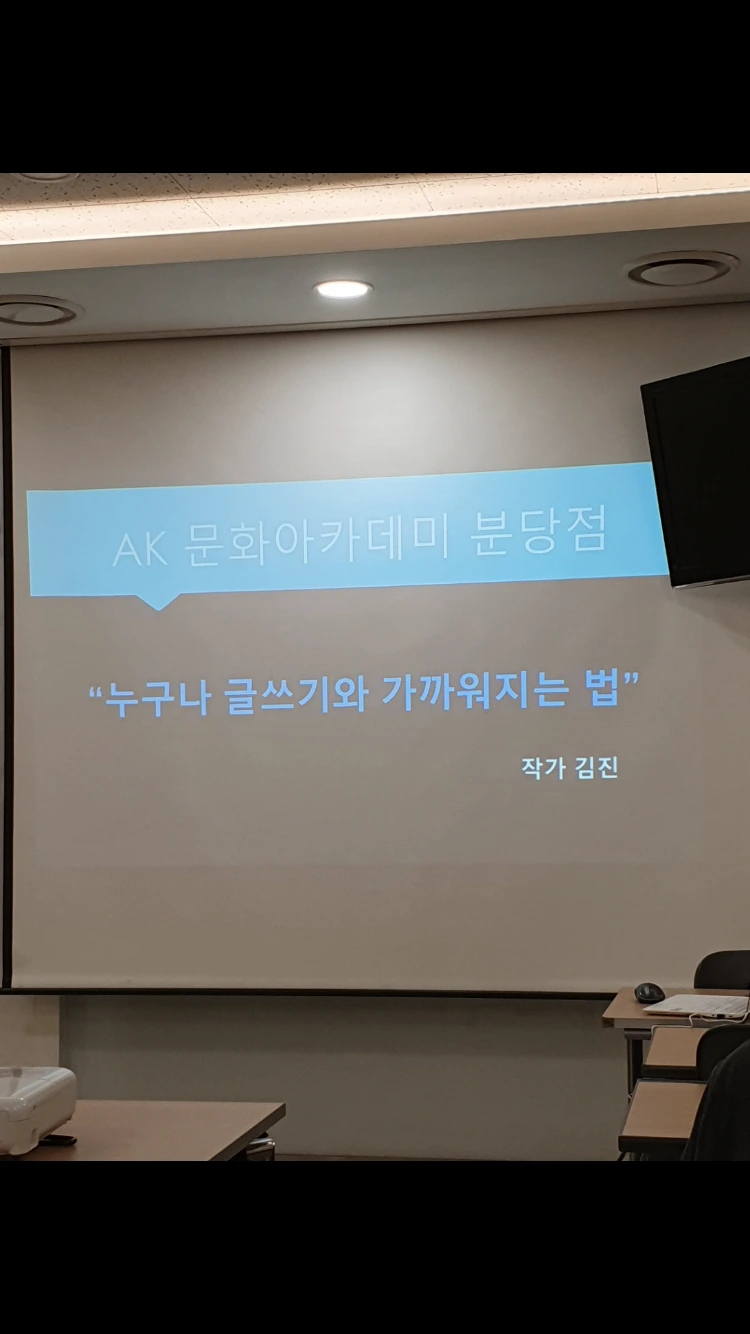 AK 문화아카데미 분당점

“누구나 글쓰기와 가까워지는 법”

작가 김진